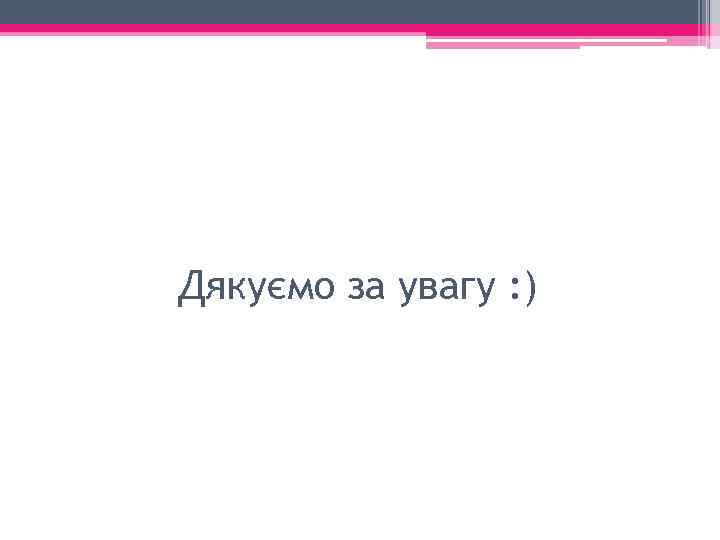 Дякуємо за увагу :)